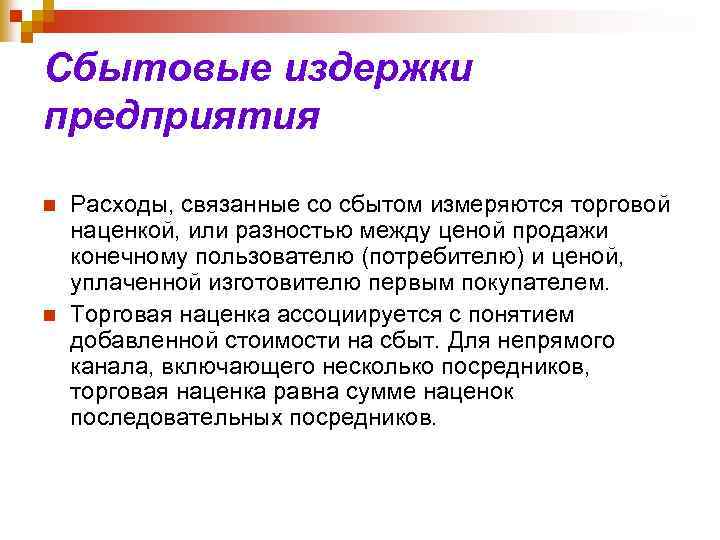 Сбытовые издержки предприятия

Расходы, связанные со сбытом измеряются торговой наценкой, или разностью между ценой продажи конечному пользователю (потребителю) и ценой, уплаченной изготовителю первым покупателем.

Торговая наценка ассоциируется с понятием добавленной стоимости на сбыт. Для непрямого канала, включающего несколько посредников, торговая наценка равна сумме наценок последовательных посредников.